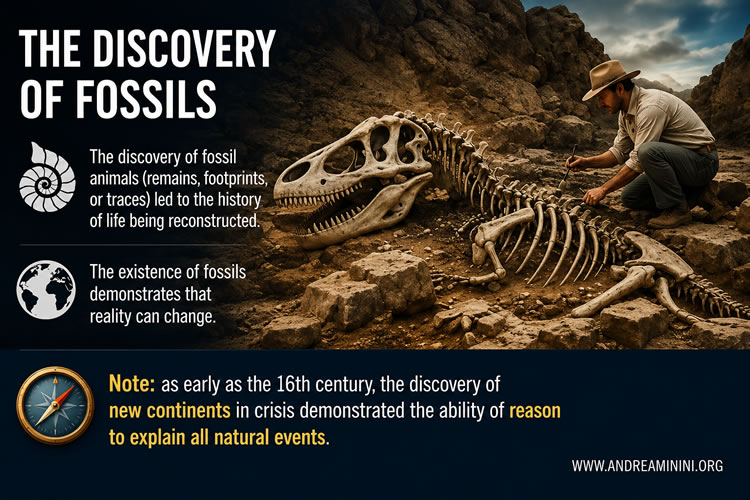 THE DISCOVERY OF FOSSILS

The discovery of fossil animals (remains, footprints, or traces) led to the history of life being reconstructed.

The existence of fossils demonstrates that reality can change.

Note: as early as the 16th century, the discovery of new continents in crisis demonstrated the ability of reason to explain all natural events.

WWW.ANDREAMININI.ORG